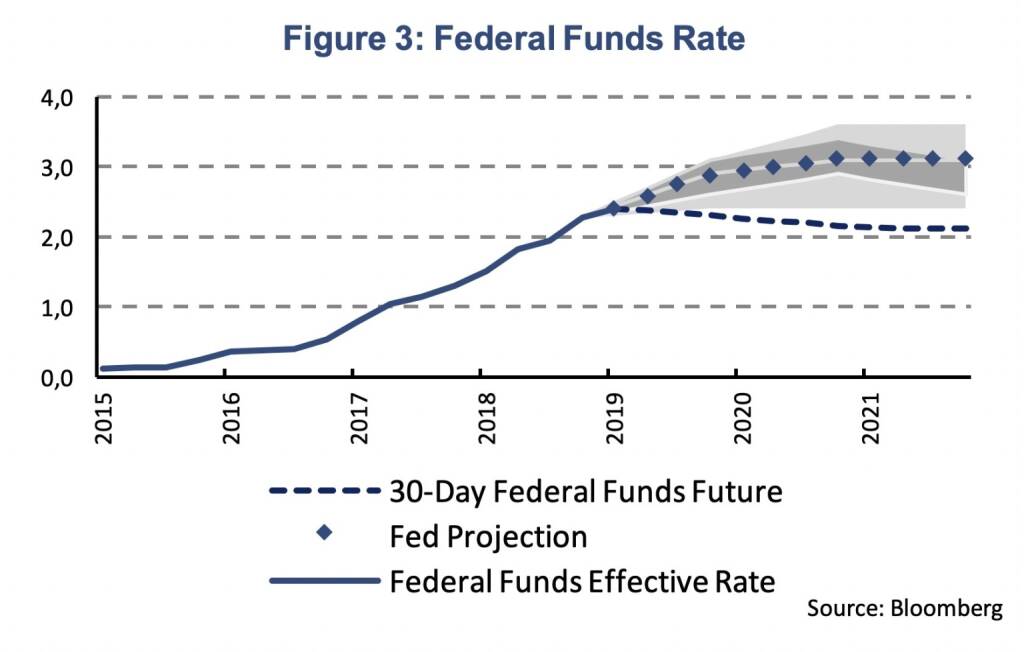 Figure 3: Federal Funds Rate

4,0
3,0
2,0
1,0
0,0

2015
2016
2017
2018
2019
2020
2021

30-Day Federal Funds Future
Fed Projection
Federal Funds Effective Rate

Source: Bloomberg